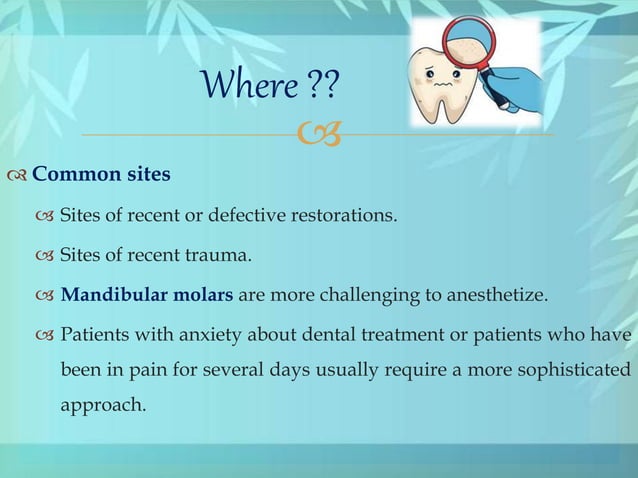 Where ??

Common sites

Sites of recent or defective restorations.

Sites of recent trauma.

Mandibular molars are more challenging to anesthetize.

Patients with anxiety about dental treatment or patients who have been in pain for several days usually require a more sophisticated approach.